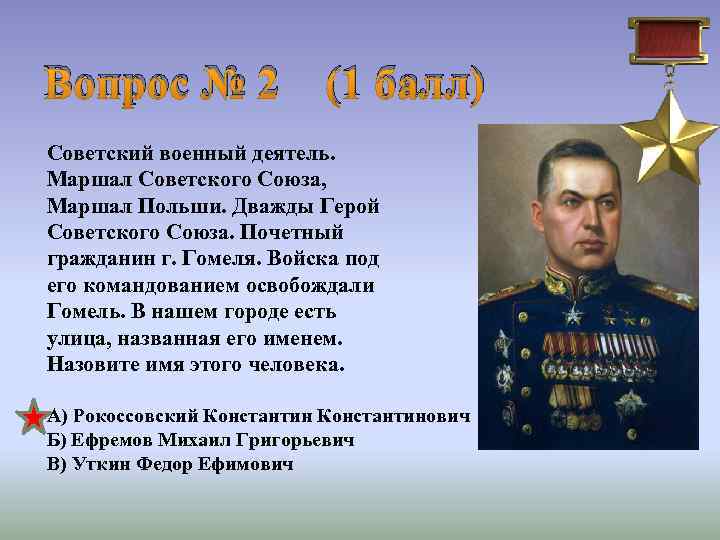 Вопрос № 2 (1 балл)

Советский военный деятель. Маршал Советского Союза, Маршал Польши. Дважды Герой Советского Союза. Почетный гражданин г. Гомеля. Войска под его командованием освобождали Гомель. В нашем городе есть улица, названная его именем. Назовите имя этого человека.

А) Рокоссовский Константин Константинович
Б) Ефремов Михаил Григорьевич
В) Уткин Федор Ефимович